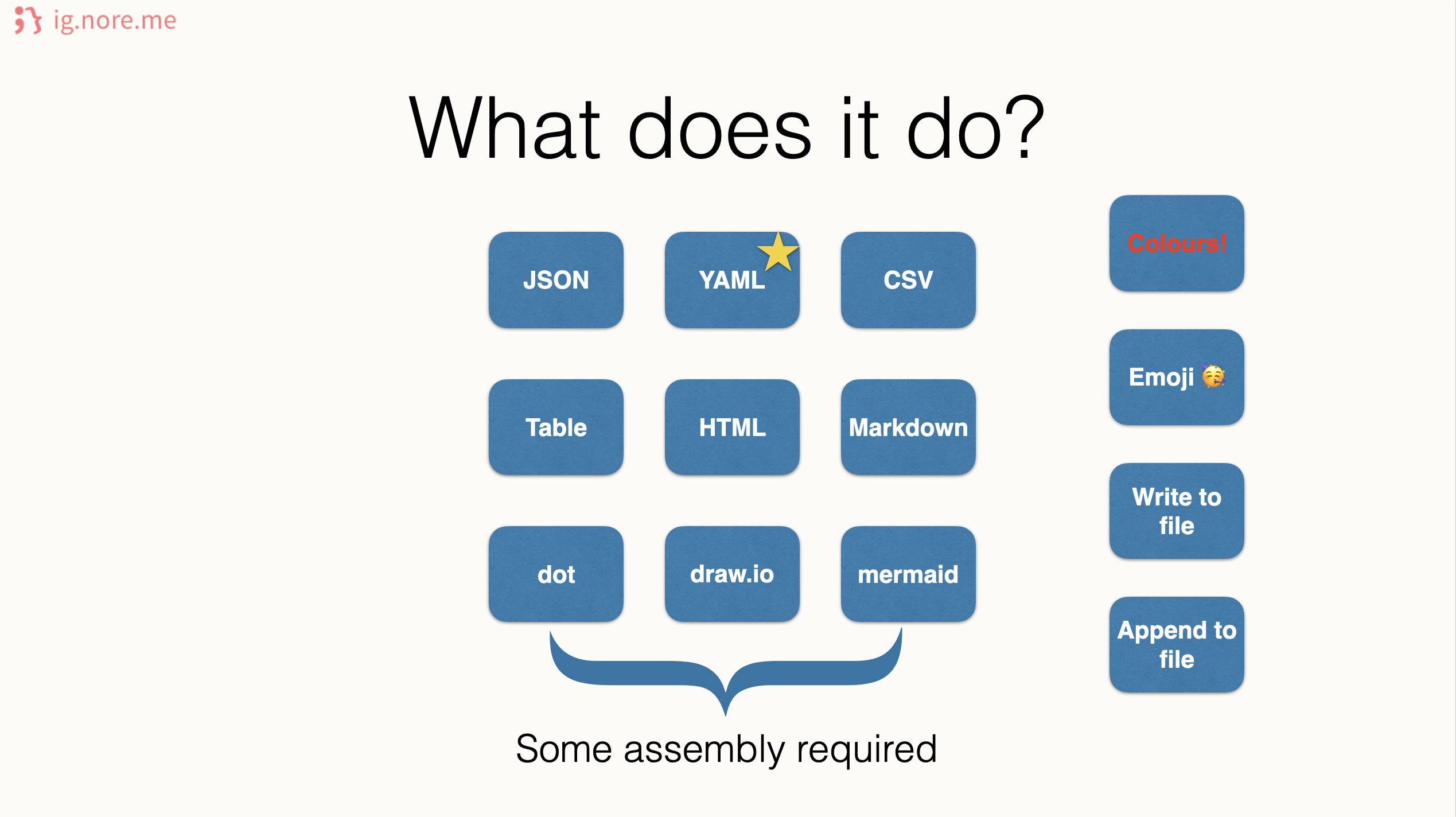 ig.nore.me

What does it do?

JSON

YAML

CSV

Table

HTML

Markdown

dot

draw.io

mermaid

Some assembly required

Colours!

Emoji 🥳

Write to file

Append to file